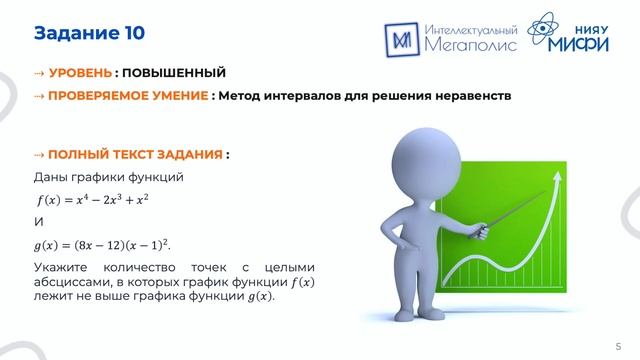 Задание 10

Интеллектуальный Мегаполис

НИЯУ МИФИ

→ УРОВЕНЬ : ПОВЫШЕННЫЙ

→ ПРОВЕРЯЕМОЕ УМЕНИЕ : Метод интервалов для решения неравенств

→ ПОЛНЫЙ ТЕКСТ ЗАДАНИЯ :

Даны графики функций

$f(x) = x^4 - 2x^3 + x^2$

И

$g(x) = (8x - 12)(x - 1)^2$.

Укажите количество точек с целыми абсциссами, в которых график функции $f(x)$ лежит не выше графика функции $g(x)$.

5